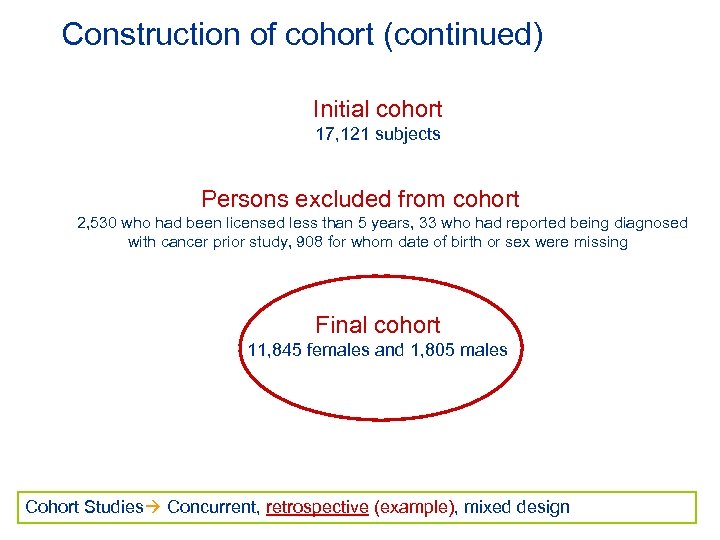 Construction of cohort (continued)

Initial cohort
17,121 subjects

Persons excluded from cohort
2,530 who had been licensed less than 5 years, 33 who had reported being diagnosed with cancer prior study, 908 for whom date of birth or sex were missing

Final cohort
11,845 females and 1,805 males

Cohort Studies→ Concurrent, retrospective (example), mixed design